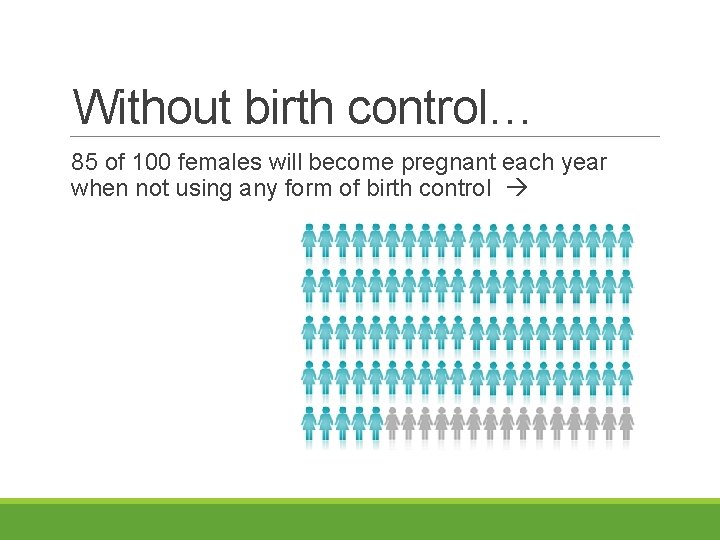 Without birth control…

85 of 100 females will become pregnant each year when not using any form of birth control →